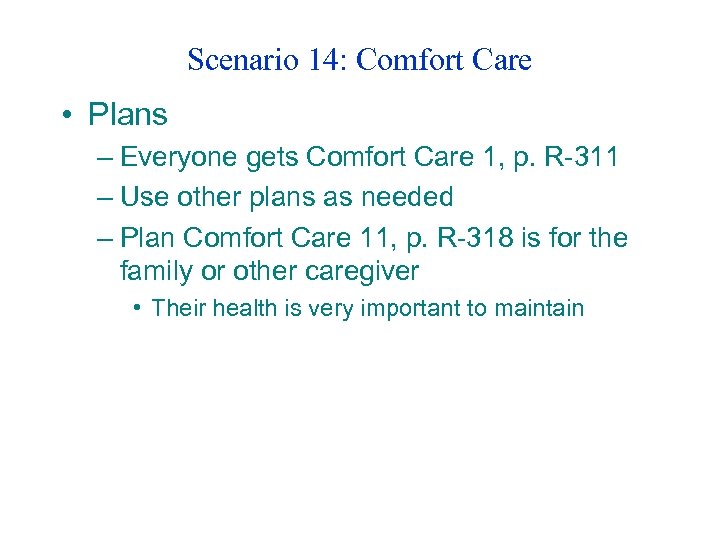 Scenario 14: Comfort Care

• Plans
– Everyone gets Comfort Care 1, p. R-311
– Use other plans as needed
– Plan Comfort Care 11, p. R-318 is for the family or other caregiver
• Their health is very important to maintain